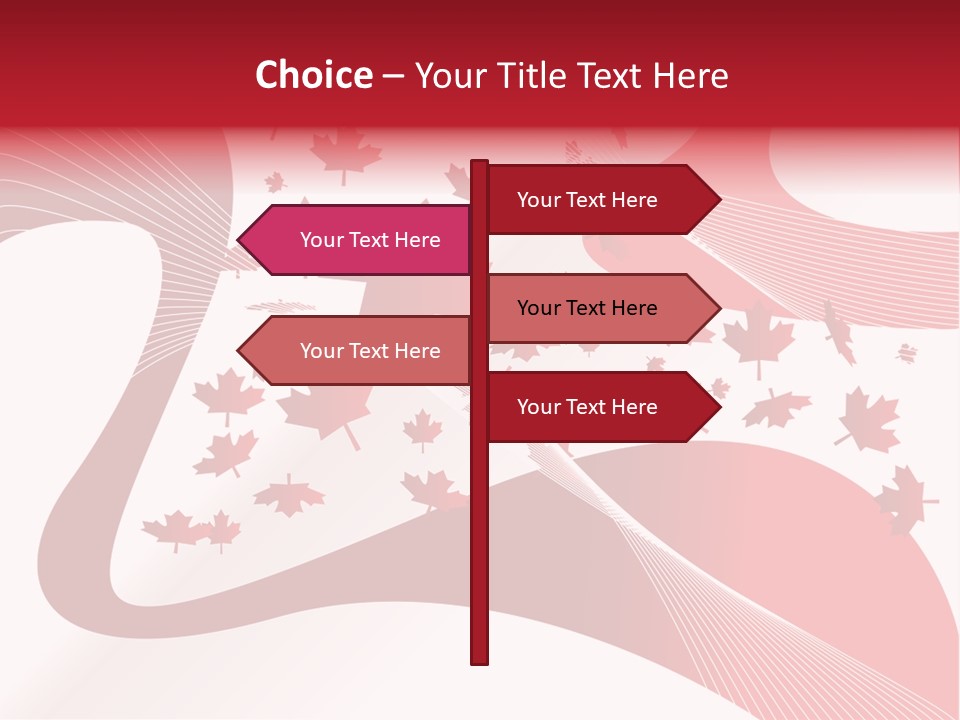 Choice – Your Title Text Here

Your Text Here

Your Text Here

Your Text Here

Your Text Here

Your Text Here